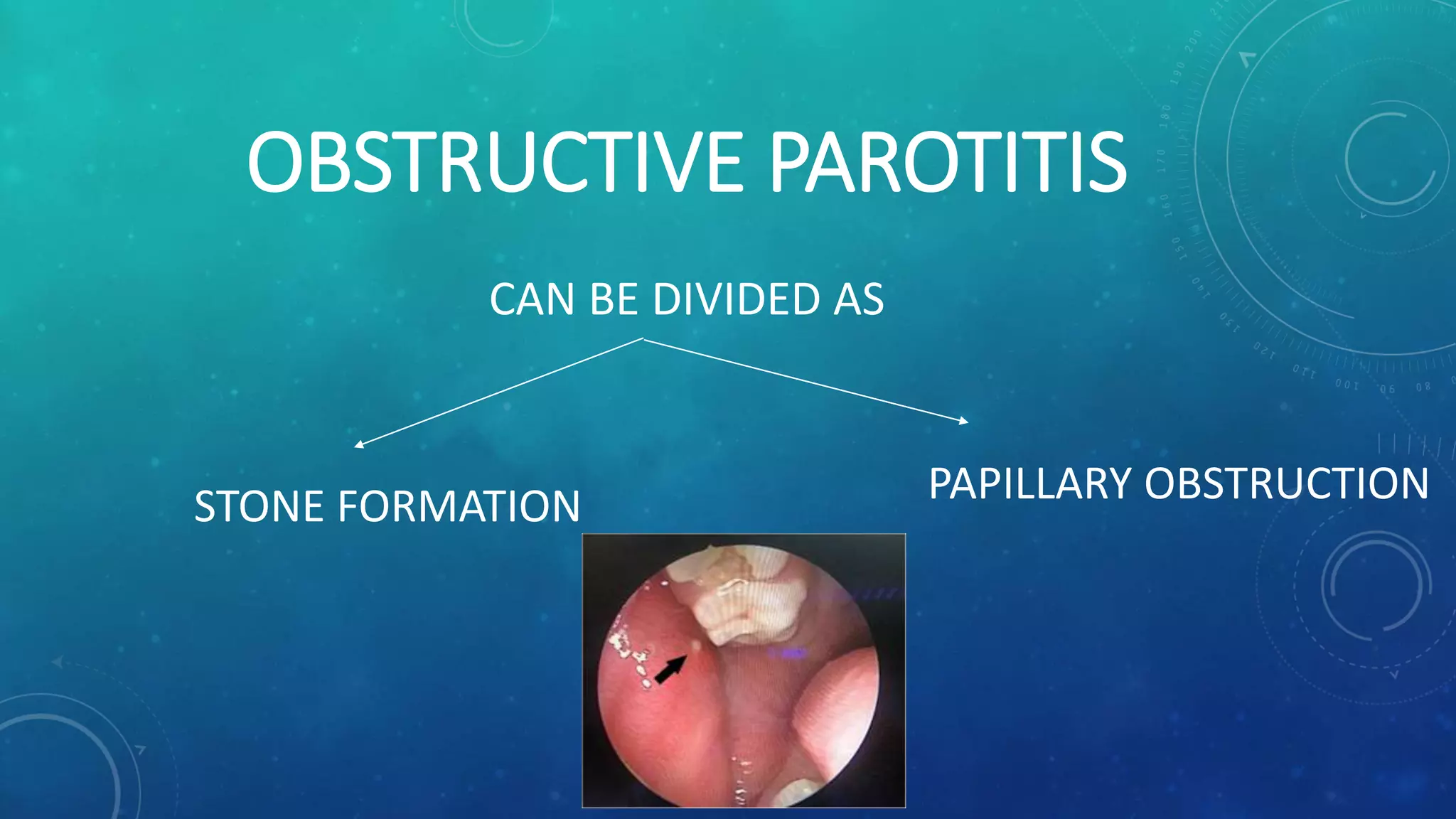 OBSTRUCTIVE PAROTITIS

CAN BE DIVIDED AS

STONE FORMATION

PAPILLARY OBSTRUCTION